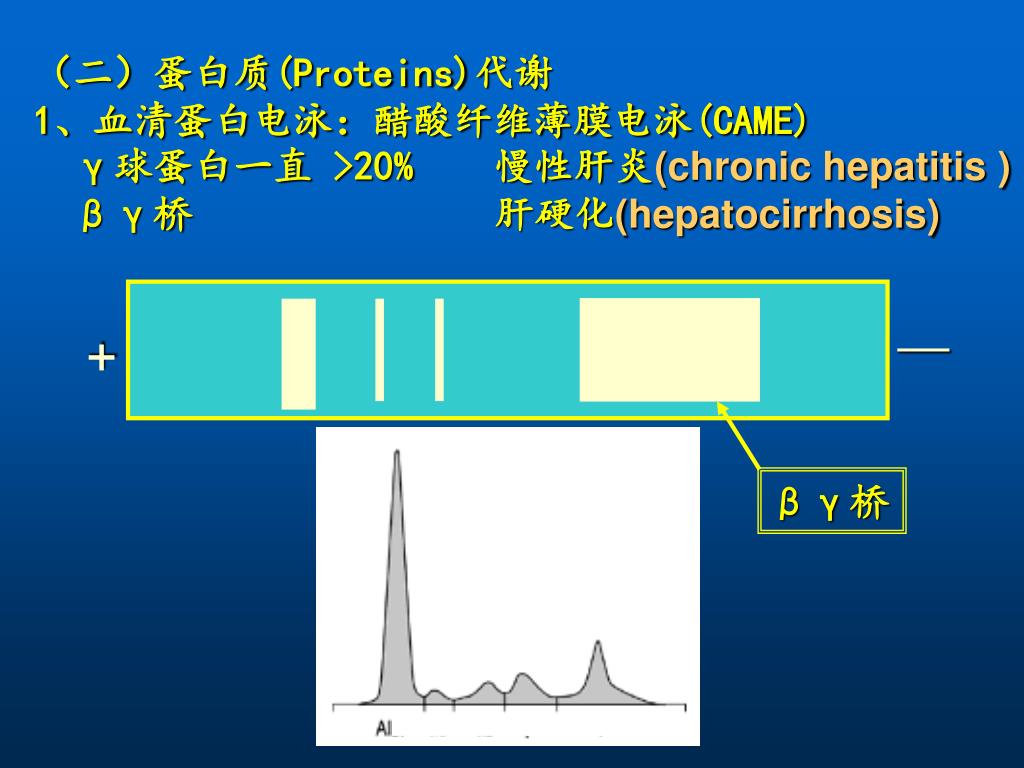 （二）蛋白质(Proteins)代谢
1、血清蛋白电泳：醋酸纤维薄膜电泳(CAME)
γ球蛋白一直 >20%　　慢性肝炎(chronic hepatitis )
β γ桥　　　　　　　　肝硬化(hepatocirrhosis)

+

—

β γ桥

Al